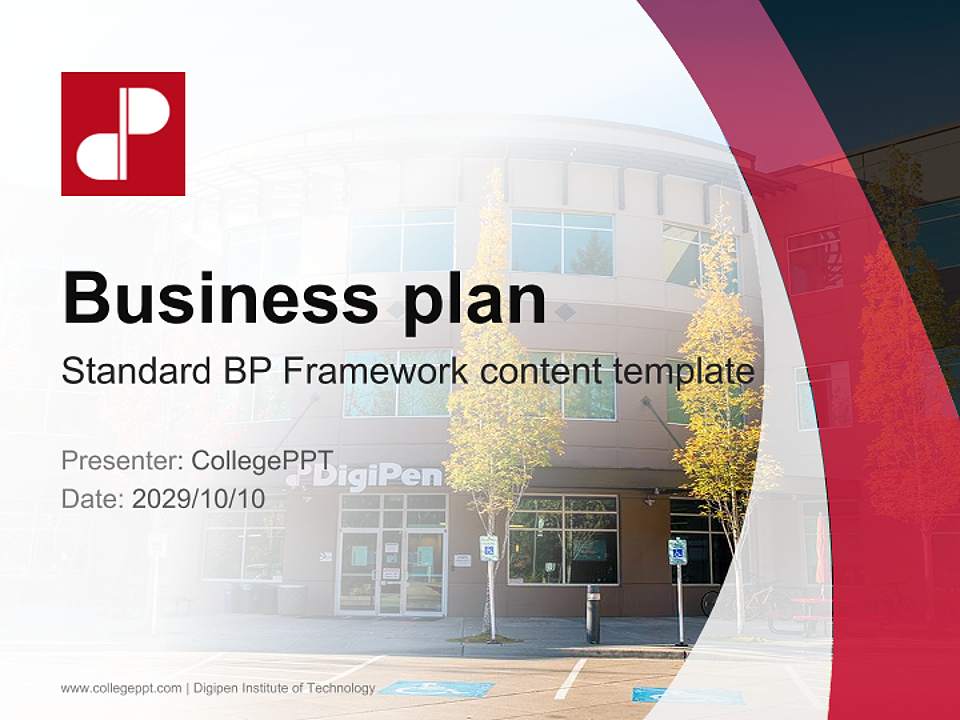 Business plan

Standard BP Framework content template

Presenter: CollegePPT
Date: 2029/10/10

DigiPen

www.collegeppt.com | Digipen Institute of Technology